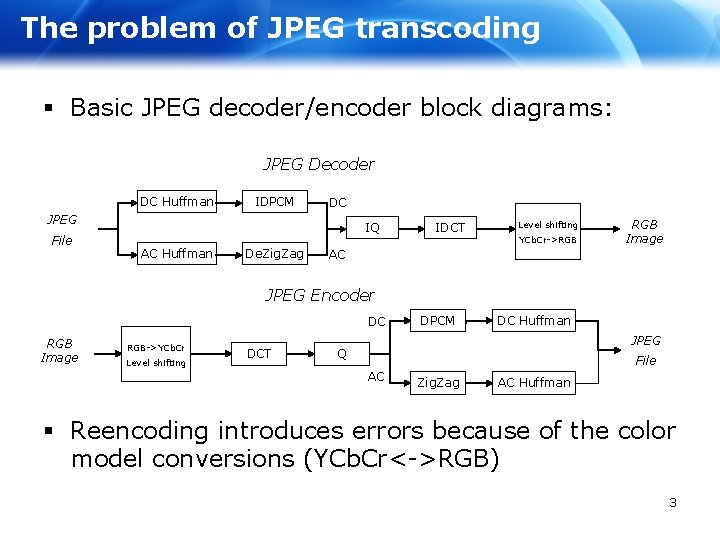 The problem of JPEG transcoding

▪ Basic JPEG decoder/encoder block diagrams:

JPEG Decoder

JPEG File

DC Huffman

IDPCM

DC

AC Huffman

DeZigZag

AC

IQ

IDCT

Level shifting YCbCr->RGB

RGB Image

JPEG Encoder

RGB Image

RGB->YCbCr Level shifting

DCT

Q

DC

DPCM

DC Huffman

AC

ZigZag

AC Huffman

JPEG File

▪ Reencoding introduces errors because of the color model conversions (YCbCr<->RGB)

3